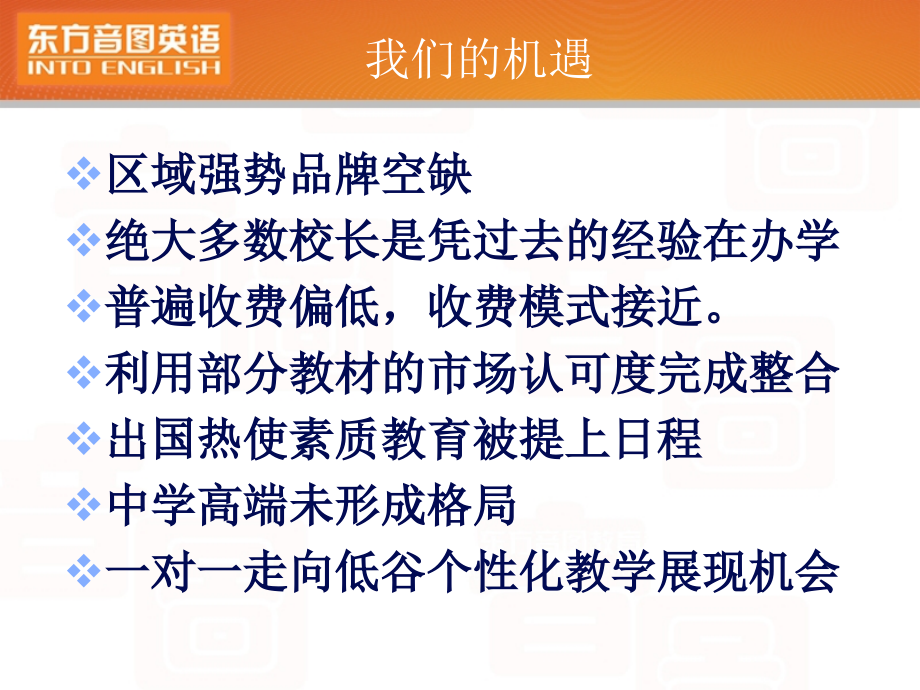 东方音图英语
INTO ENGLISH

我们的机遇

❖区域强势品牌空缺
❖绝大多数校长是凭过去的经验在办学
❖普遍收费偏低，收费模式接近。
❖利用部分教材的市场认可度完成整合
❖出国热使素质教育被提上日程
❖中学高端未形成格局
❖一对一走向低谷个性化教学展现机会